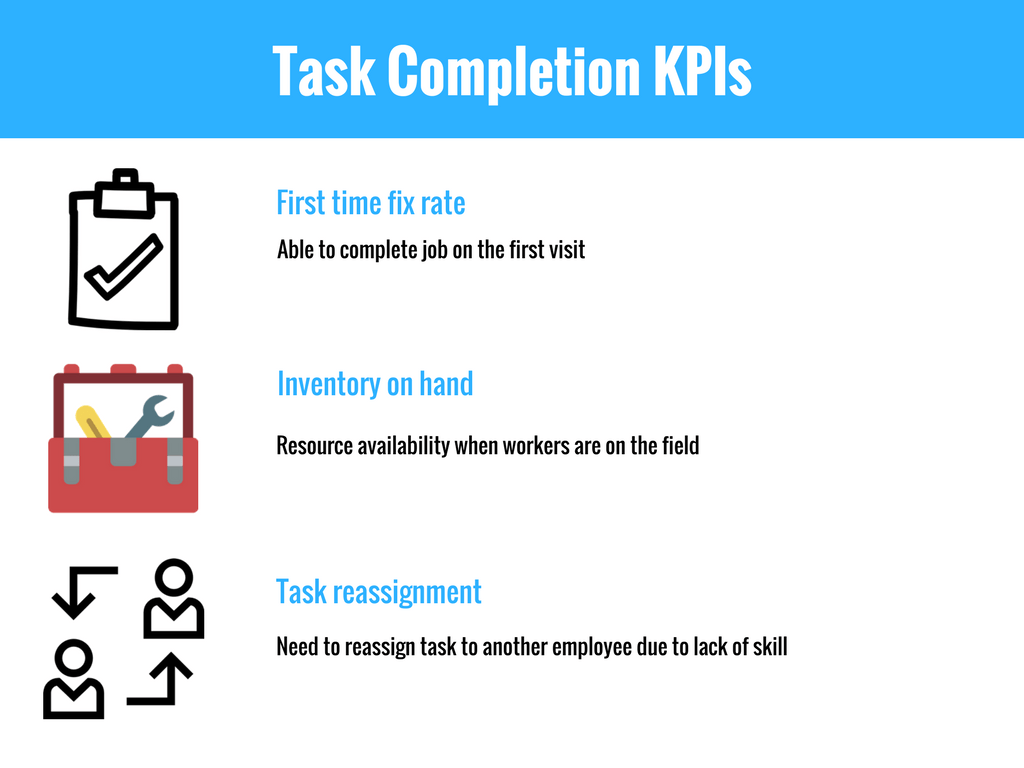 Task Completion KPIs

First time fix rate

Able to complete job on the first visit

Inventory on hand

Resource availability when workers are on the field

Task reassignment

Need to reassign task to another employee due to lack of skill